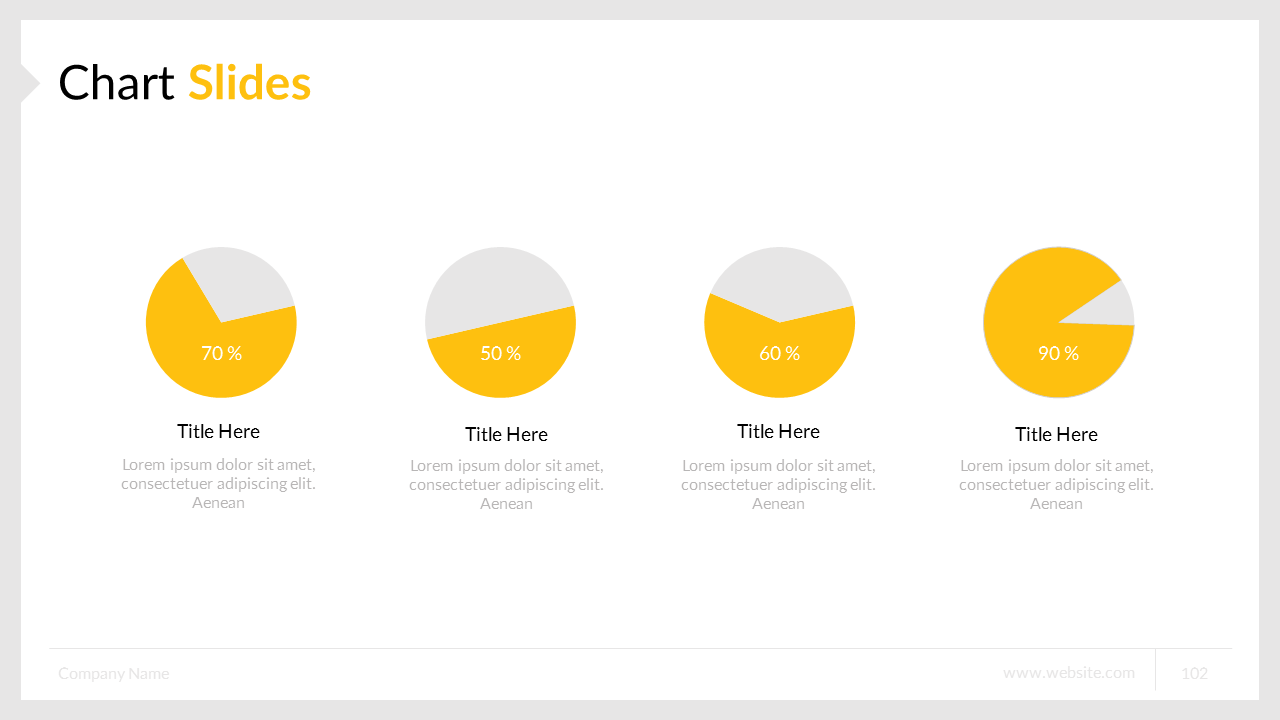 Chart Slides

70 %

Title Here

Lorem ipsum dolor sit amet, consectetuer adipiscing elit. Aenean

50 %

Title Here

Lorem ipsum dolor sit amet, consectetuer adipiscing elit. Aenean

60 %

Title Here

Lorem ipsum dolor sit amet, consectetuer adipiscing elit. Aenean

90 %

Title Here

Lorem ipsum dolor sit amet, consectetuer adipiscing elit. Aenean

Company Name

www.website.com

102